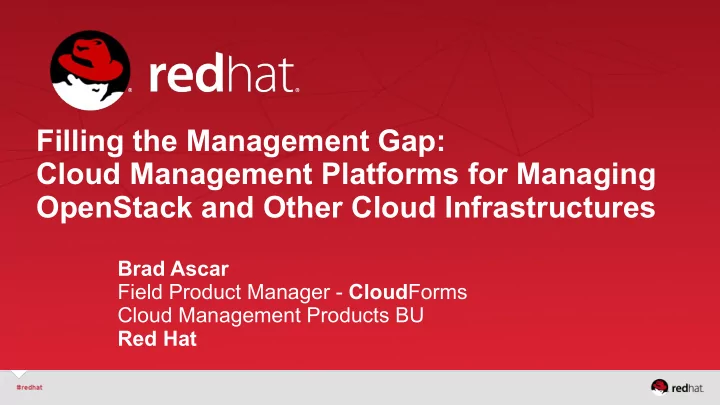 redhat.

Filling the Management Gap: Cloud Management Platforms for Managing OpenStack and Other Cloud Infrastructures

Brad Ascar
Field Product Manager - CloudForms
Cloud Management Products BU
Red Hat

#redhat

redhat.